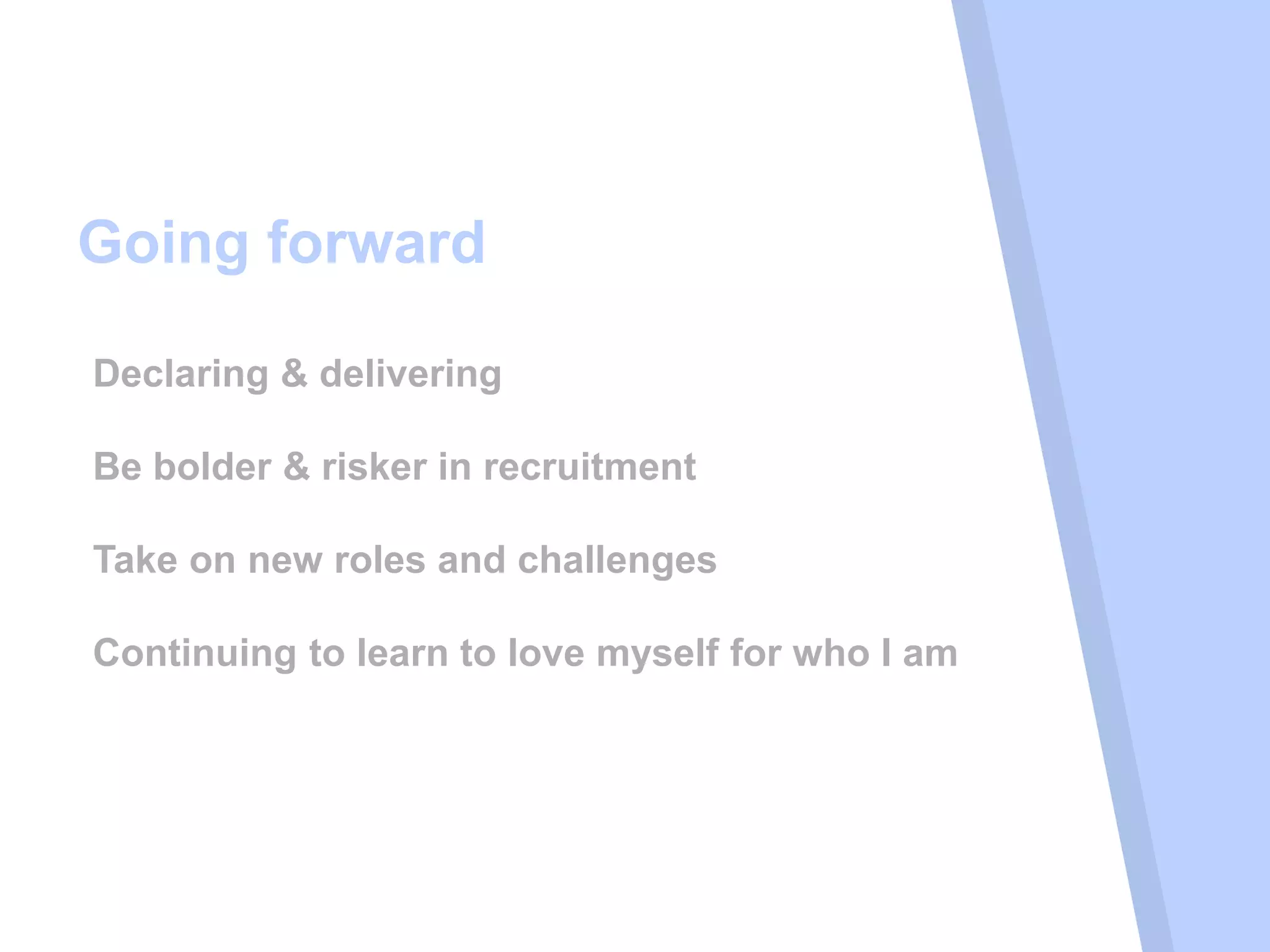 Going forward

Declaring & delivering

Be bolder & risker in recruitment

Take on new roles and challenges

Continuing to learn to love myself for who I am